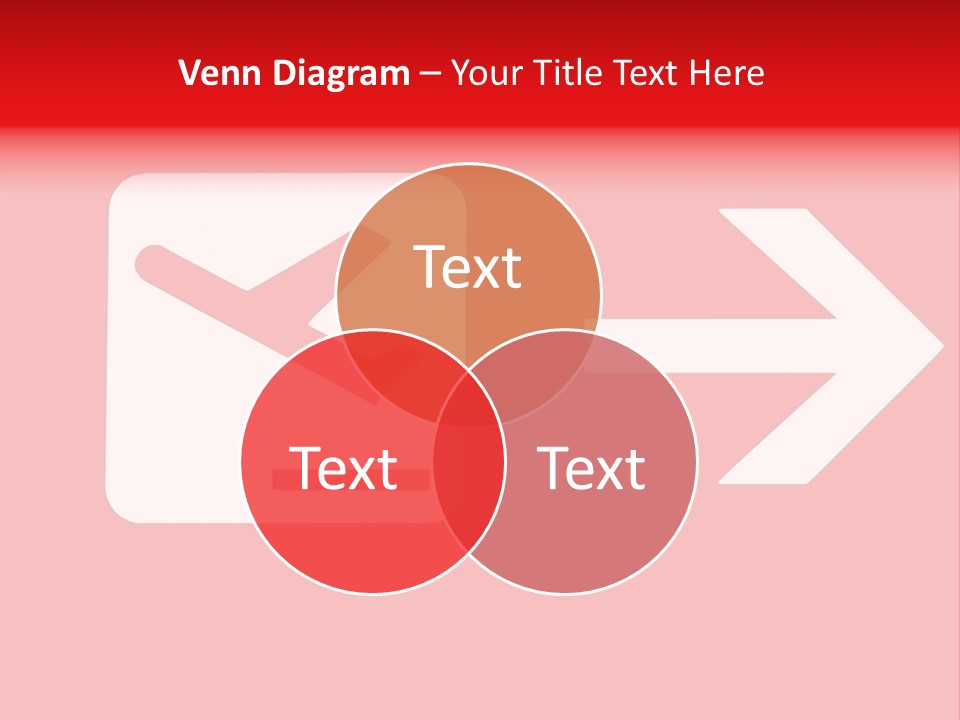 Venn Diagram – Your Title Text Here

Text

Text

Text